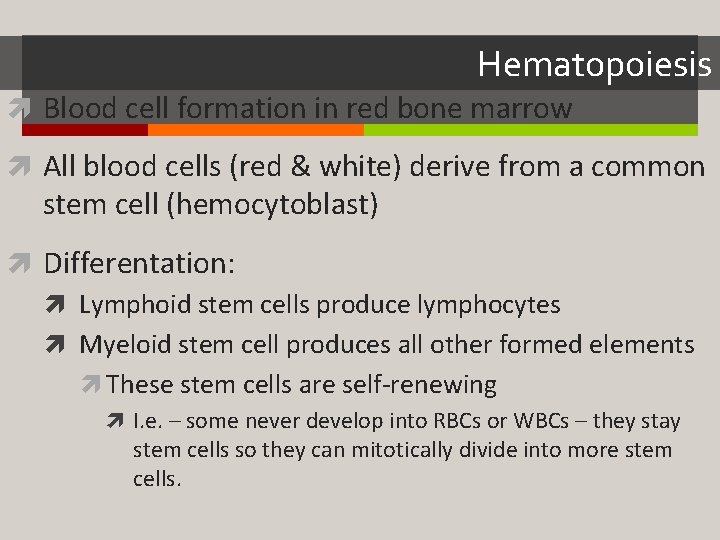 Hematopoiesis

Blood cell formation in red bone marrow

All blood cells (red & white) derive from a common stem cell (hemocytoblast)

Differentation:

Lymphoid stem cells produce lymphocytes

Myeloid stem cell produces all other formed elements

These stem cells are self-renewing

I.e. – some never develop into RBCs or WBCs – they stay stem cells so they can mitotically divide into more stem cells.